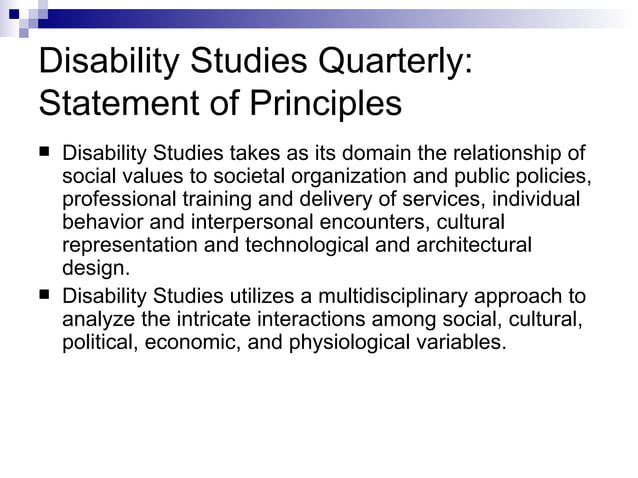 Disability Studies Quarterly: Statement of Principles

■ Disability Studies takes as its domain the relationship of social values to societal organization and public policies, professional training and delivery of services, individual behavior and interpersonal encounters, cultural representation and technological and architectural design.

■ Disability Studies utilizes a multidisciplinary approach to analyze the intricate interactions among social, cultural, political, economic, and physiological variables.